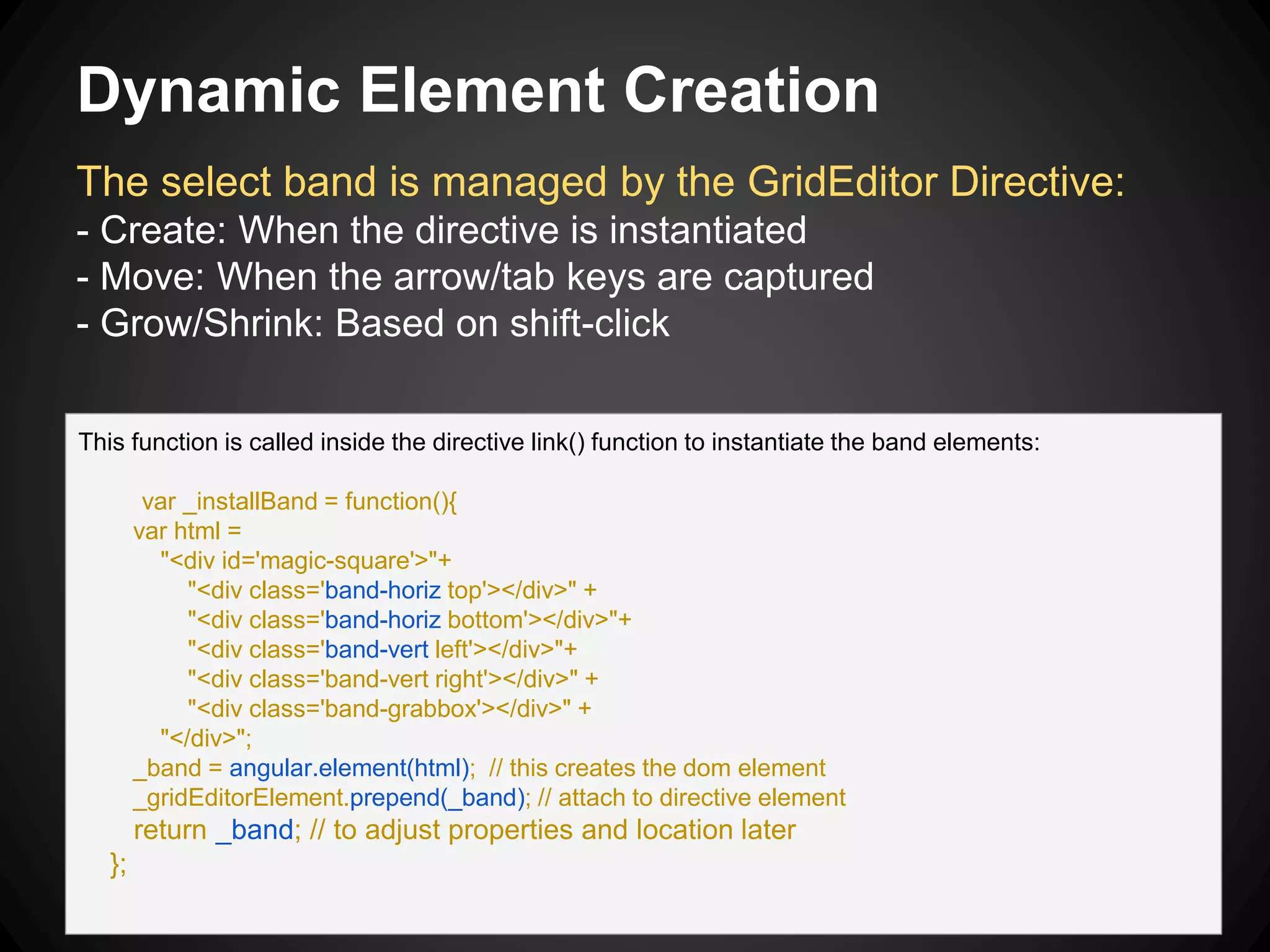 Dynamic Element Creation

The select band is managed by the GridEditor Directive:
- Create: When the directive is instantiated
- Move: When the arrow/tab keys are captured
- Grow/Shrink: Based on shift-click

This function is called inside the directive link() function to instantiate the band elements:

var _installBand = function(){
var html =
"<div id='magic-square'>"+
"<div class='band-horiz top'></div>" +
"<div class='band-horiz bottom'></div>"+
"<div class='band-vert left'></div>"+
"<div class='band-vert right'></div>" +
"<div class='band-grabbox'></div>" +
"</div>";
_band = angular.element(html); // this creates the dom element
_gridEditorElement.prepend(_band); // attach to directive element
return _band; // to adjust properties and location later
};